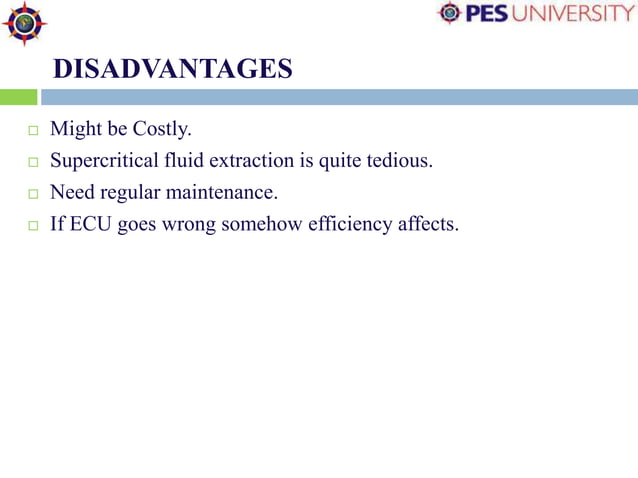 PES UNIVERSITY

DISADVANTAGES

□ Might be Costly.
□ Supercritical fluid extraction is quite tedious.
□ Need regular maintenance.
□ If ECU goes wrong somehow efficiency affects.